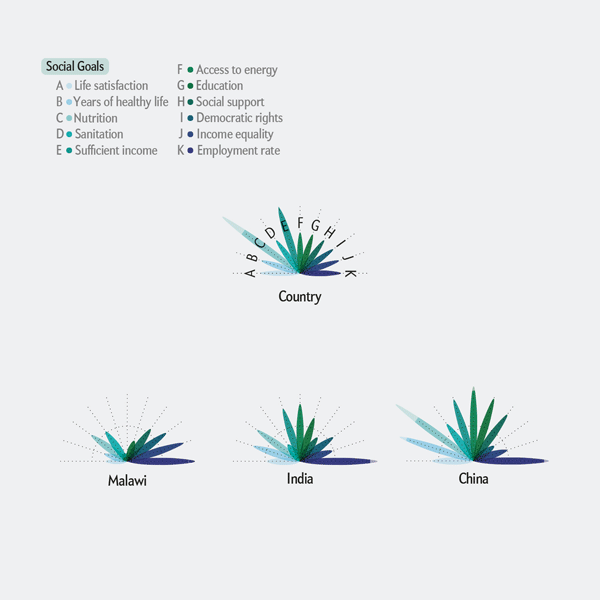 Social Goals

A Life satisfaction
B Years of healthy life
C Nutrition
D Sanitation
E Sufficient income

F Access to energy
G Education
H Social support
I Democratic rights
J Income equality
K Employment rate

A B C D E F G H I J K

Country

Malawi

India

China